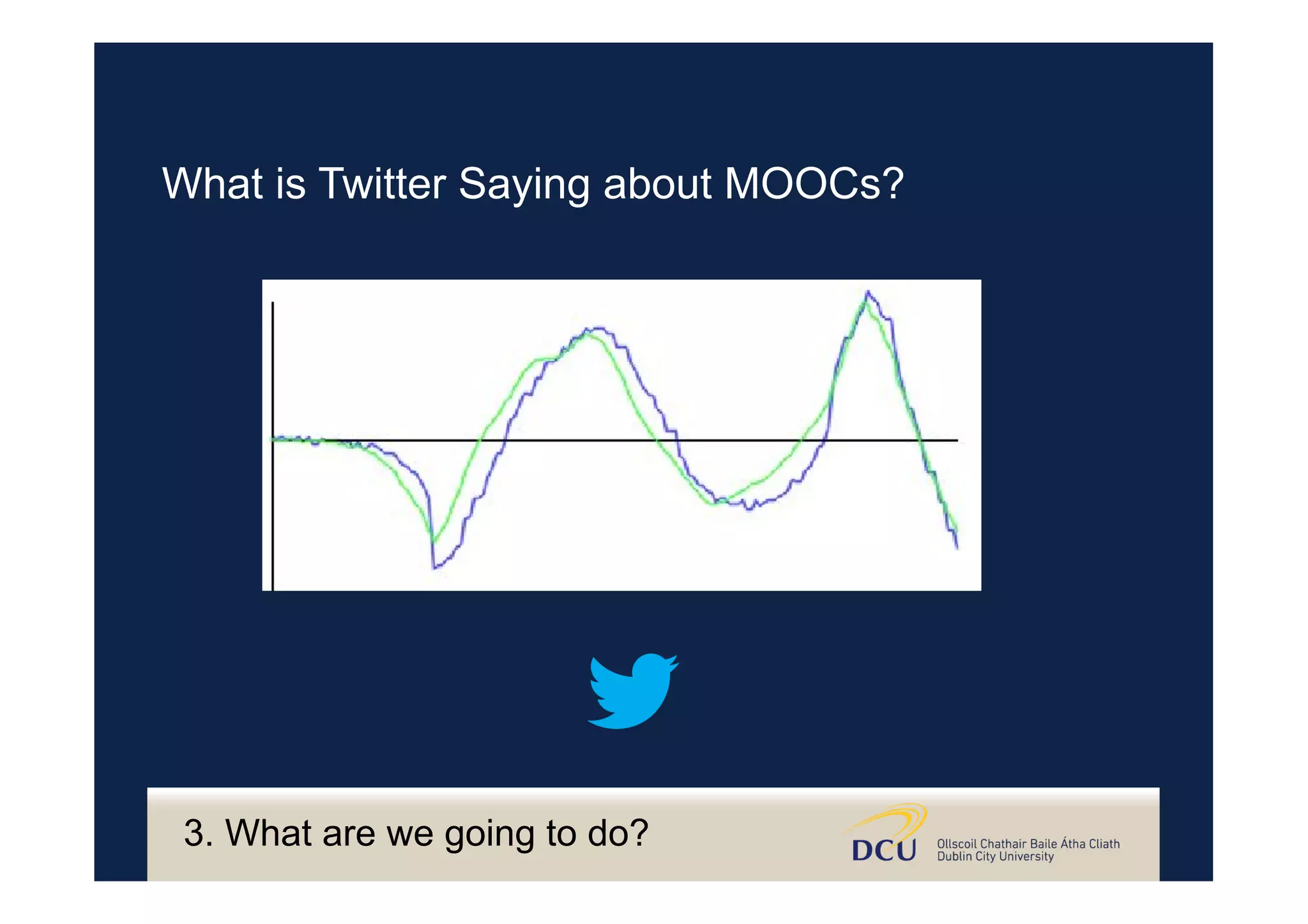 What is Twitter Saying about MOOCs?

3. What are we going to do?

DCU Ollscoil Chathair Baile Átha Cliath Dublin City University